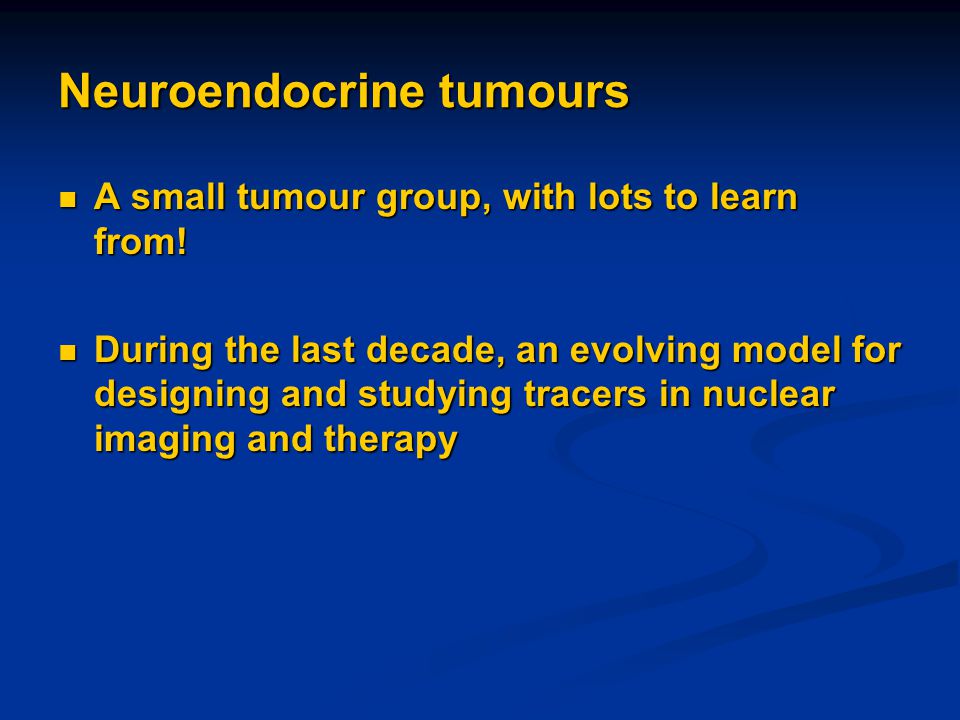 Neuroendocrine tumours

- A small tumour group, with lots to learn from!

- During the last decade, an evolving model for designing and studying tracers in nuclear imaging and therapy